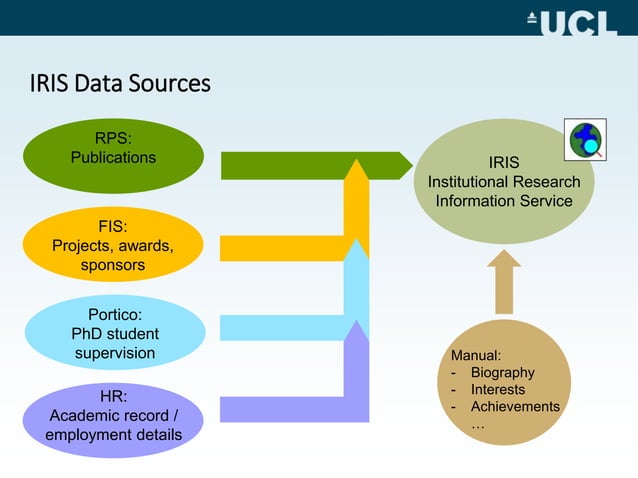 UCL

IRIS Data Sources

RPS:
Publications

FIS:
Projects, awards, sponsors

Portico:
PhD student supervision

HR:
Academic record / employment details

IRIS
Institutional Research Information Service

Manual:
- Biography
- Interests
- Achievements
…